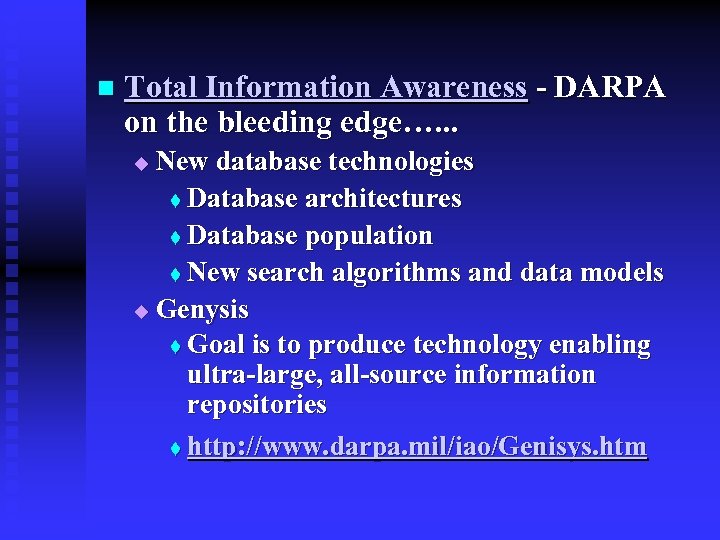 Total Information Awareness - DARPA on the bleeding edge…...

New database technologies

Database architectures

Database population

New search algorithms and data models

Genysis

Goal is to produce technology enabling ultra-large, all-source information repositories

http://www.darpa.mil/iao/Genisys.htm